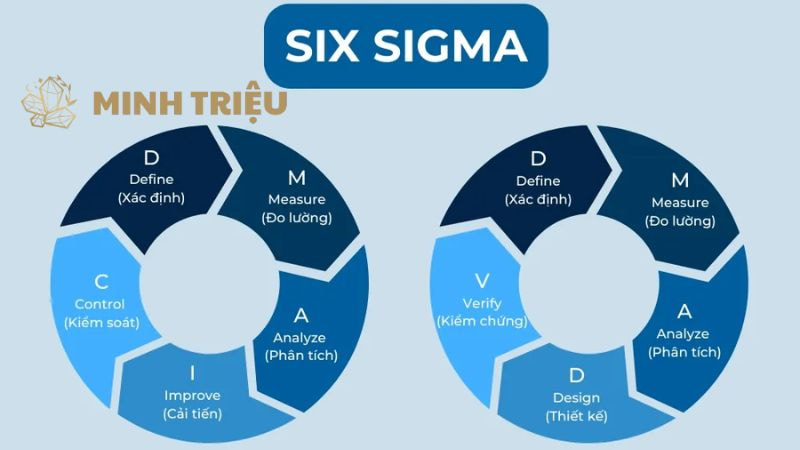 SIX SIGMA

MINH TRIỆU

D
Define
(Xác định)

M
Measure
(Đo lường)

A
Analyze
(Phân tích)

I
Improve
(Cải tiến)

C
Control
(Kiểm soát)

D
Define
(Xác định)

M
Measure
(Đo lường)

A
Analyze
(Phân tích)

D
Design
(Thiết kế)

V
Verify
(Kiểm chứng)